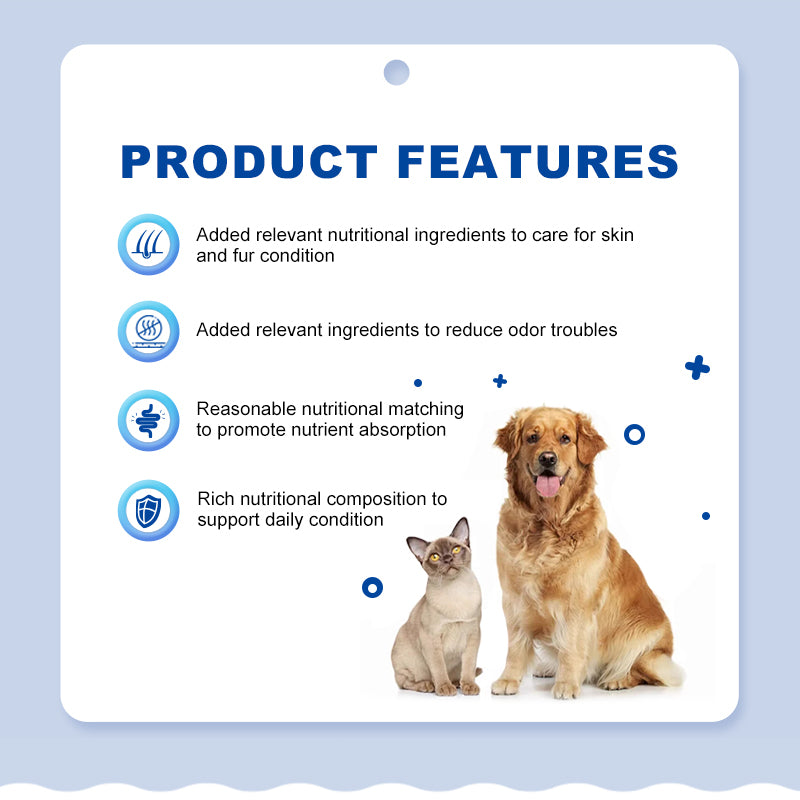 PRODUCT FEATURES

Added relevant nutritional ingredients to care for skin and fur condition

Added relevant ingredients to reduce odor troubles

Reasonable nutritional matching to promote nutrient absorption

Rich nutritional composition to support daily condition